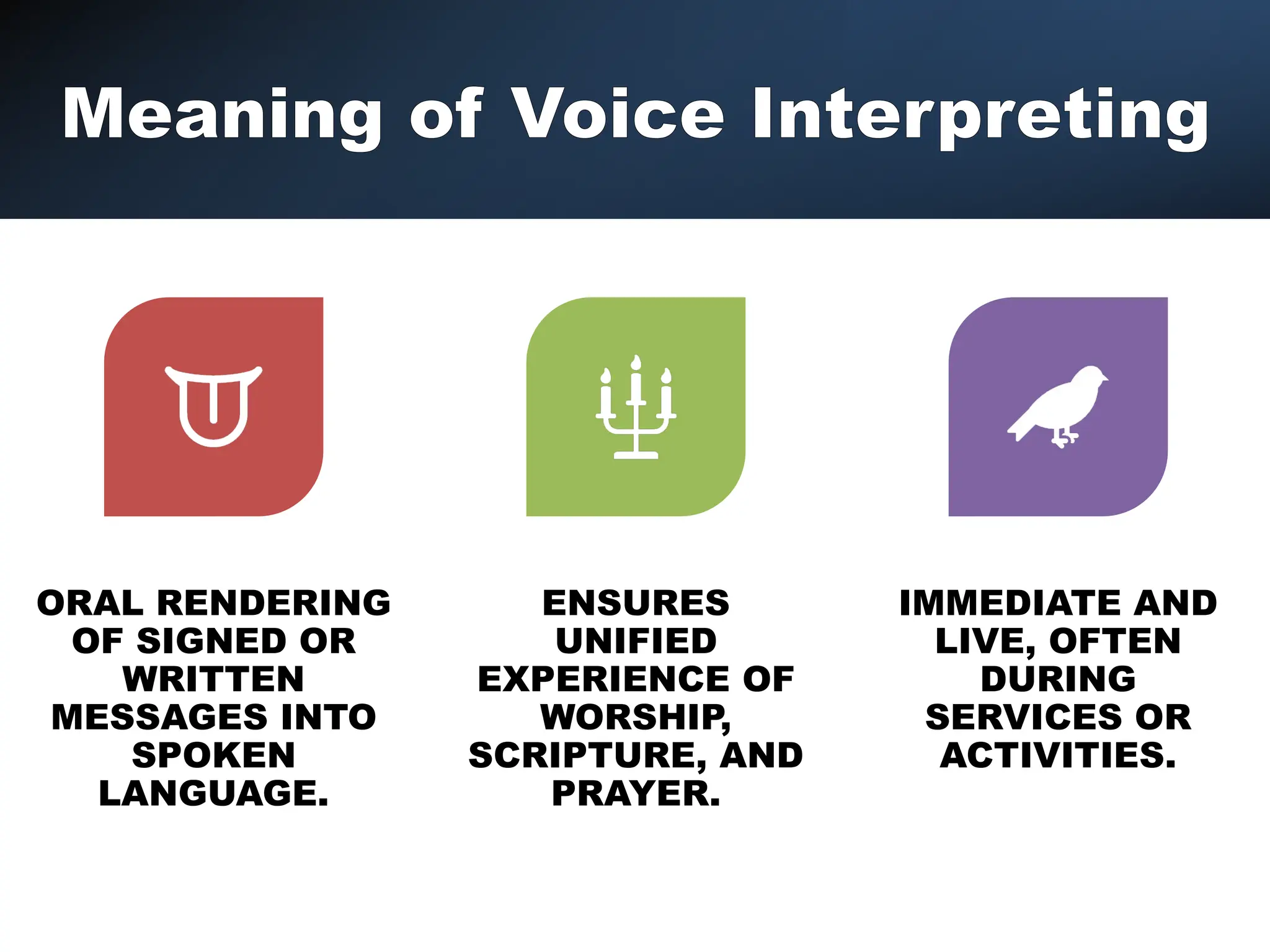 Meaning of Voice Interpreting

ORAL RENDERING OF SIGNED OR WRITTEN MESSAGES INTO SPOKEN LANGUAGE.

ENSURES UNIFIED EXPERIENCE OF WORSHIP, SCRIPTURE, AND PRAYER.

IMMEDIATE AND LIVE, OFTEN DURING SERVICES OR ACTIVITIES.